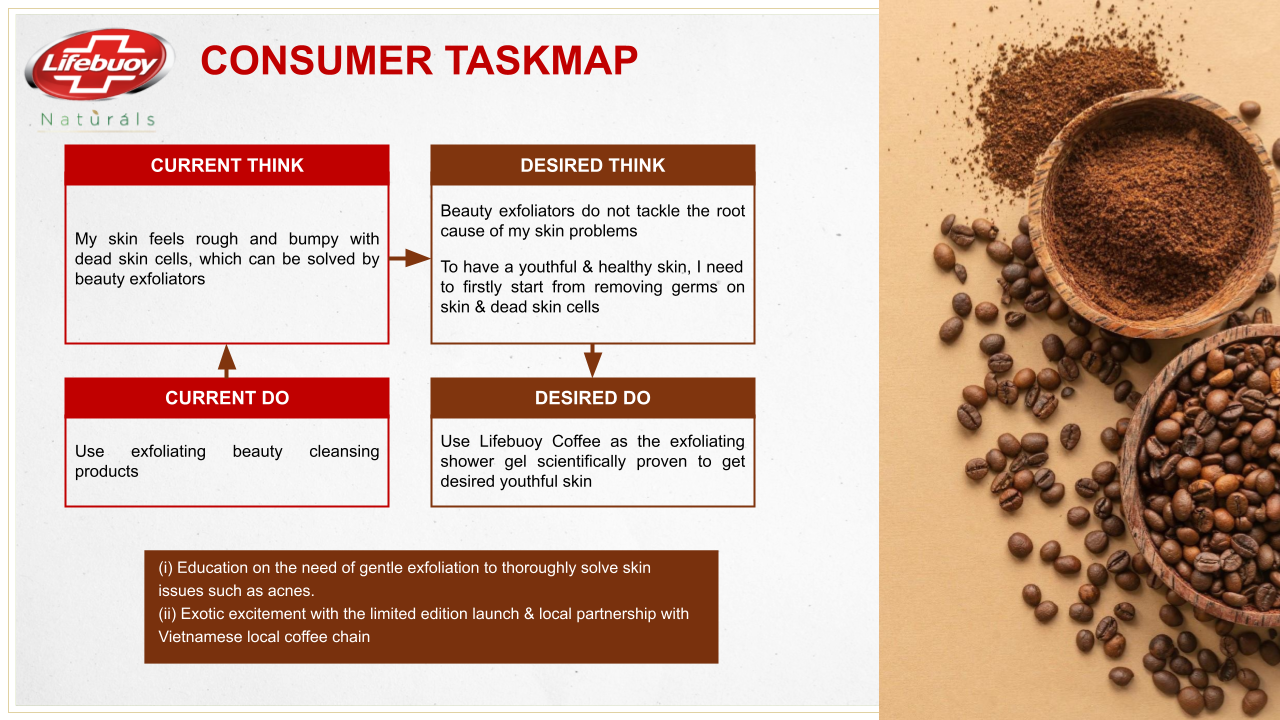 Lifebuoy
Naturals

CONSUMER TASKMAP

CURRENT THINK

My skin feels rough and bumpy with dead skin cells, which can be solved by beauty exfoliators

DESIRED THINK

Beauty exfoliators do not tackle the root cause of my skin problems

To have a youthful & healthy skin, I need to firstly start from removing germs on skin & dead skin cells

CURRENT DO

Use exfoliating beauty cleansing products

DESIRED DO

Use Lifebuoy Coffee as the exfoliating shower gel scientifically proven to get desired youthful skin

(i) Education on the need of gentle exfoliation to thoroughly solve skin issues such as acnes.
(ii) Exotic excitement with the limited edition launch & local partnership with Vietnamese local coffee chain